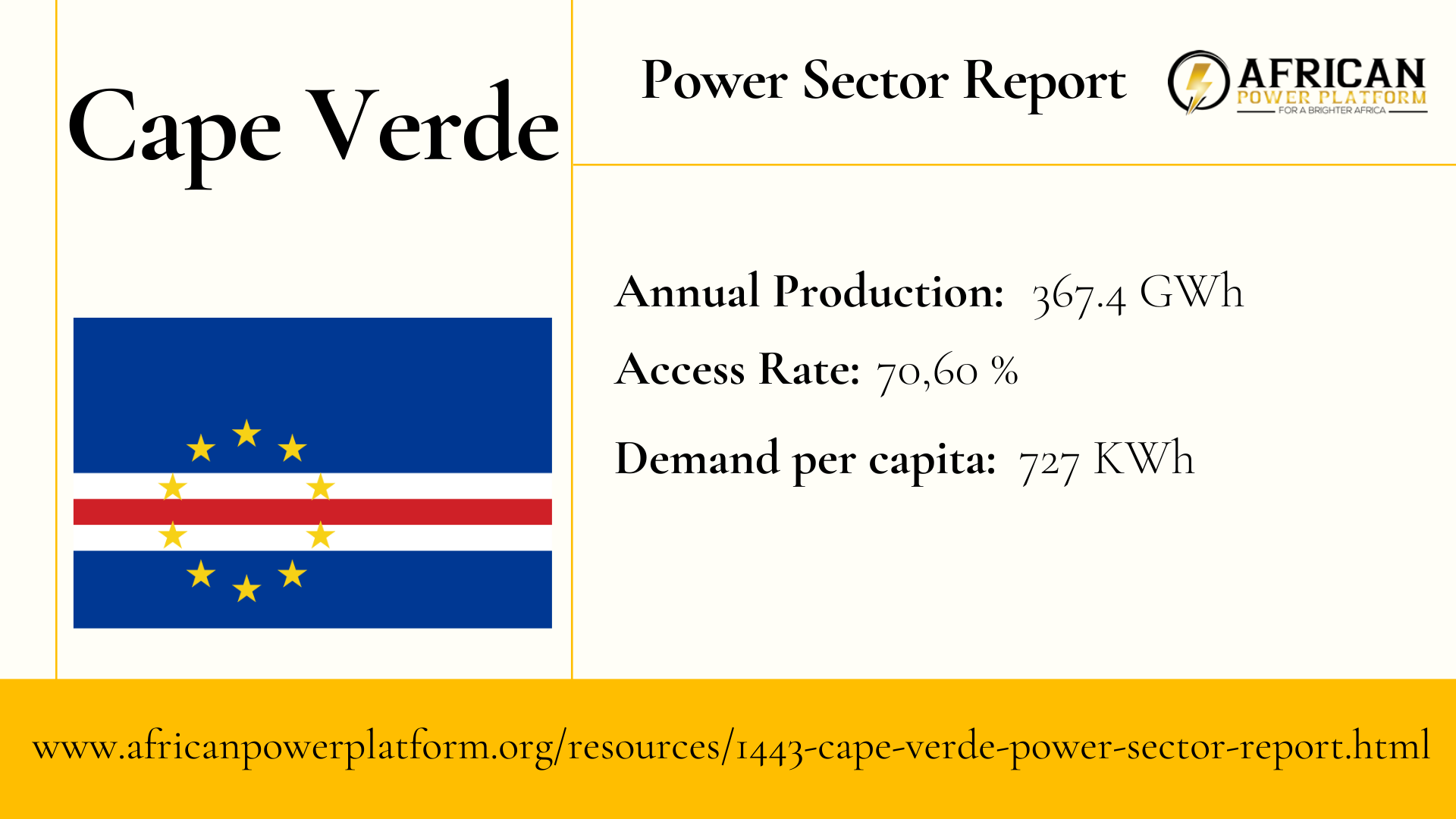 Cape Verde

Power Sector Report

AFRICAN
POWER PLATFORM
FOR A BRIGHTER AFRICA

Annual Production: 367.4 GWh

Access Rate: 70,60 %

Demand per capita: 727 KWh

www.africanpowerplatform.org/resources/1443-cape-verde-power-sector-report.html